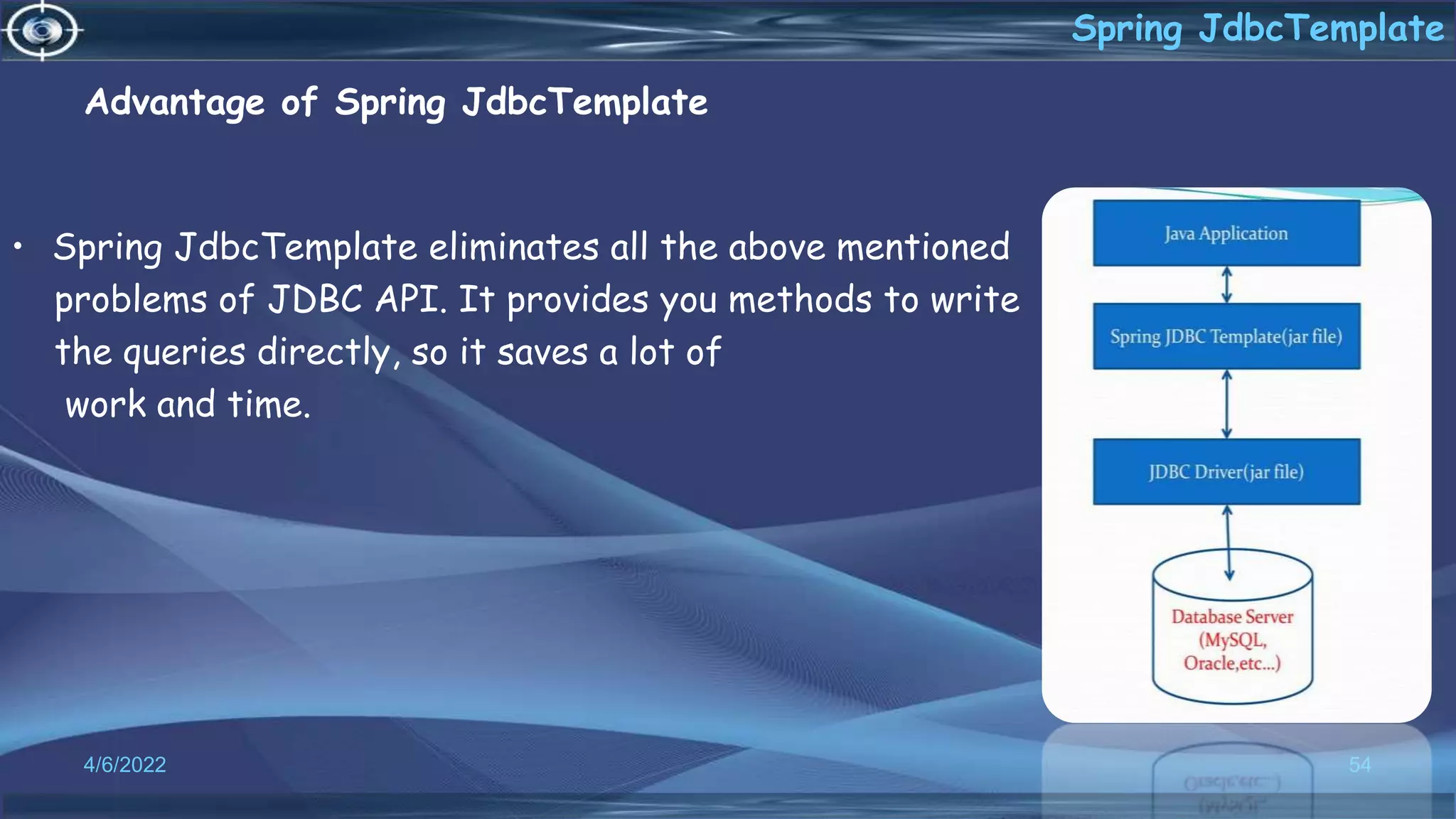 Spring JdbcTemplate

Advantage of Spring JdbcTemplate

• Spring JdbcTemplate eliminates all the above mentioned problems of JDBC API. It provides you methods to write the queries directly, so it saves a lot of work and time.

Java Application

Spring JDBC Template(jar file)

JDBC Driver(jar file)

Database Server (MySQL, Oracle,etc...)

4/6/2022

54